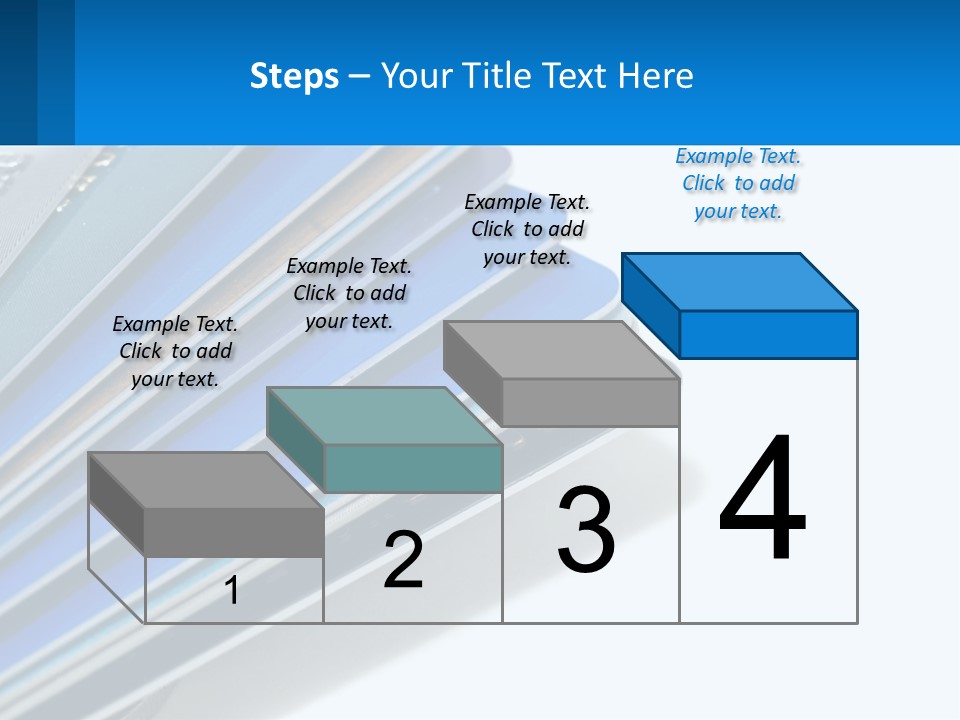 Steps – Your Title Text Here

Example Text. Click to add your text.

Example Text. Click to add your text.

Example Text. Click to add your text.

Example Text. Click to add your text.

1

2

3

4